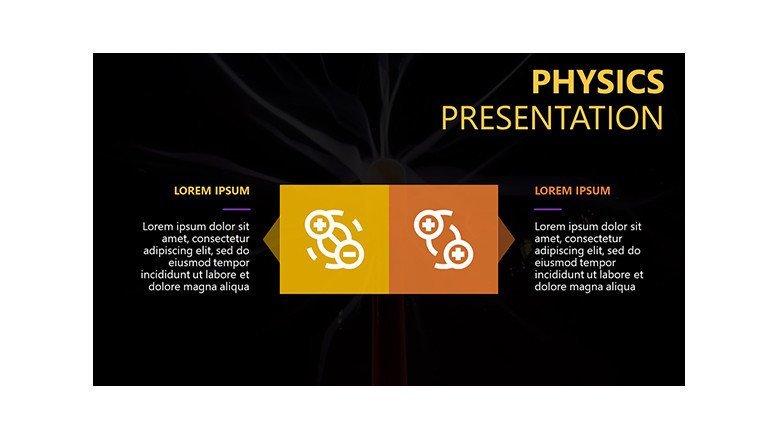 PHYSICS
PRESENTATION

LOREM IPSUM

Lorem ipsum dolor sit amet, consectetur adipiscing elit, sed do eiusmod tempor incididunt ut labore et dolore magna aliqua

LOREM IPSUM

Lorem ipsum dolor sit amet, consectetur adipiscing elit, sed do eiusmod tempor incididunt ut labore et dolore magna aliqua